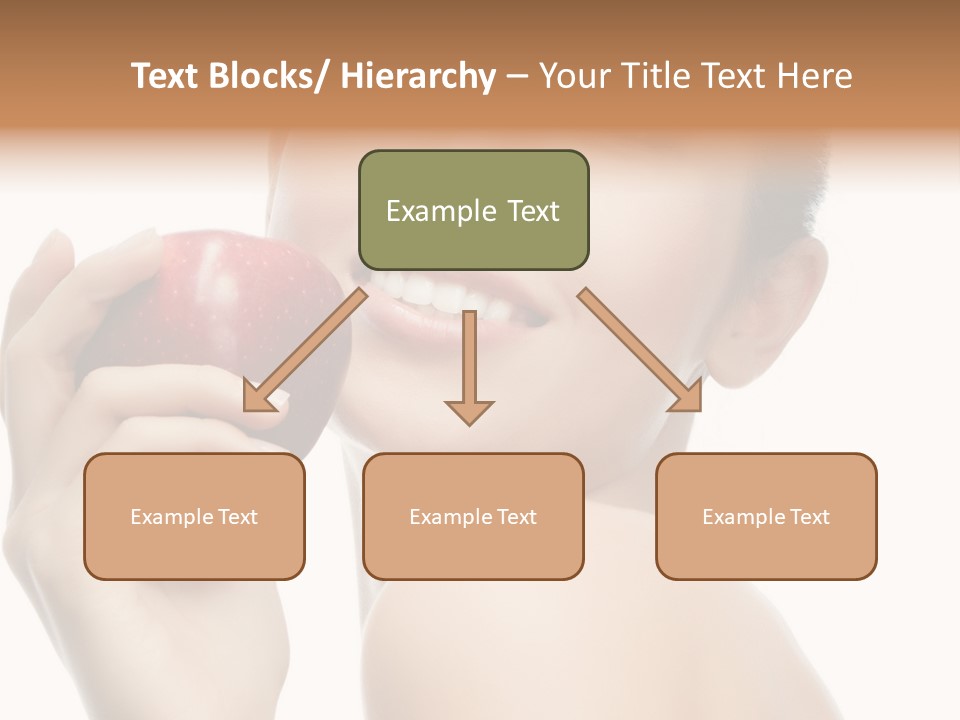 Text Blocks/ Hierarchy – Your Title Text Here

Example Text

Example Text

Example Text

Example Text